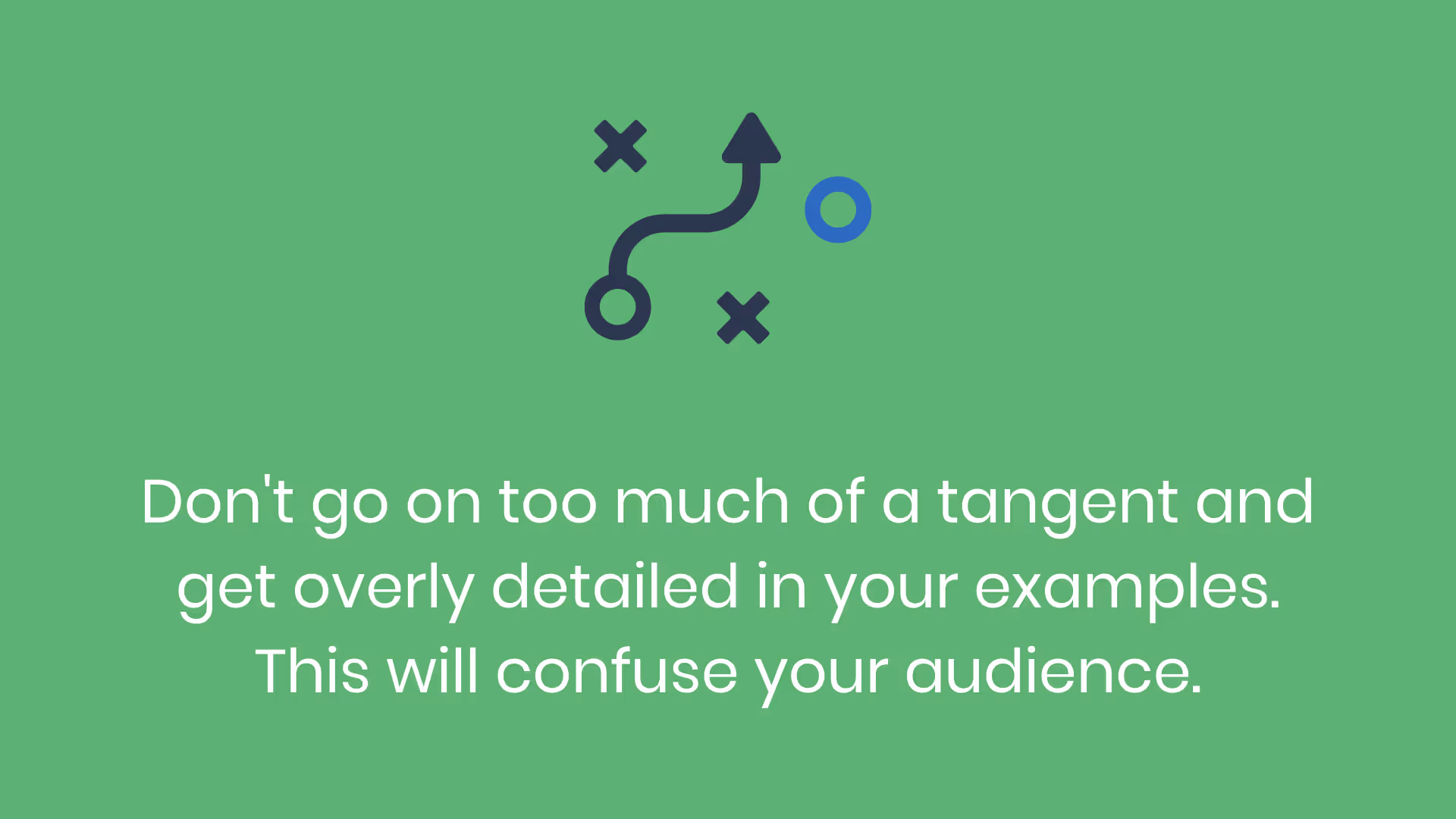 Don't go on too much of a tangent and get overly detailed in your examples. This will confuse your audience.